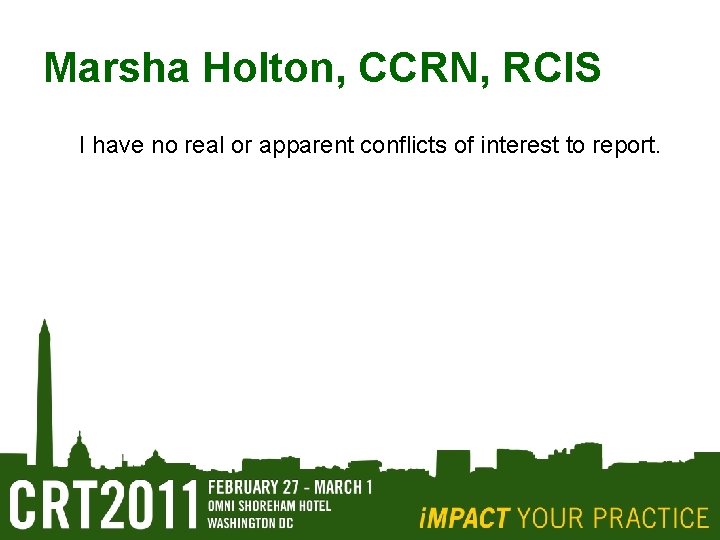 Marsha Holton, CCRN, RCIS

I have no real or apparent conflicts of interest to report.

CRT2011 FEBRUARY 27 - MARCH 1
OMNI SHOREHAM HOTEL
WASHINGTON DC

iMPACT YOUR PRACTICE